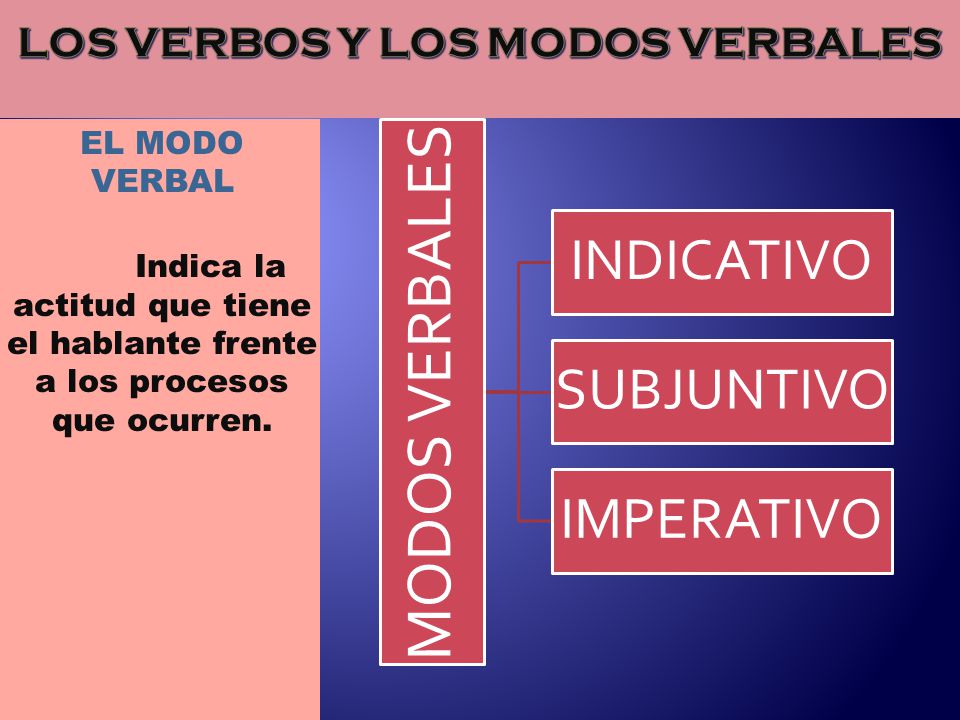 LOS VERBOS Y LOS MODOS VERBALES

EL MODO VERBAL

Indica la actitud que tiene el hablante frente a los procesos que ocurren.

MODOS VERBALES

INDICATIVO

SUBJUNTIVO

IMPERATIVO